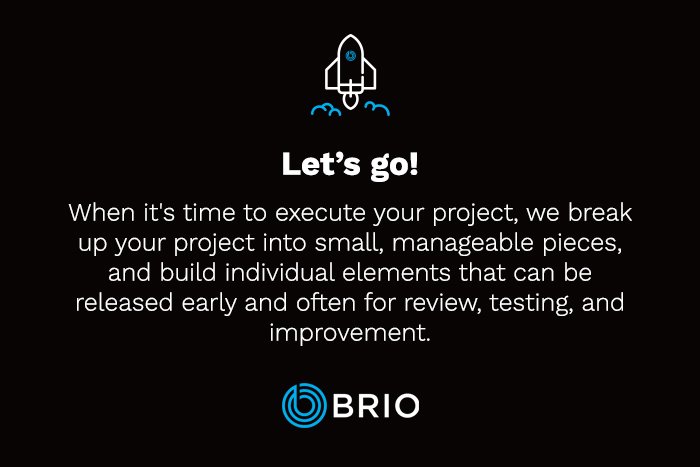 Let’s go!

When it's time to execute your project, we break up your project into small, manageable pieces, and build individual elements that can be released early and often for review, testing, and improvement.

BRIO